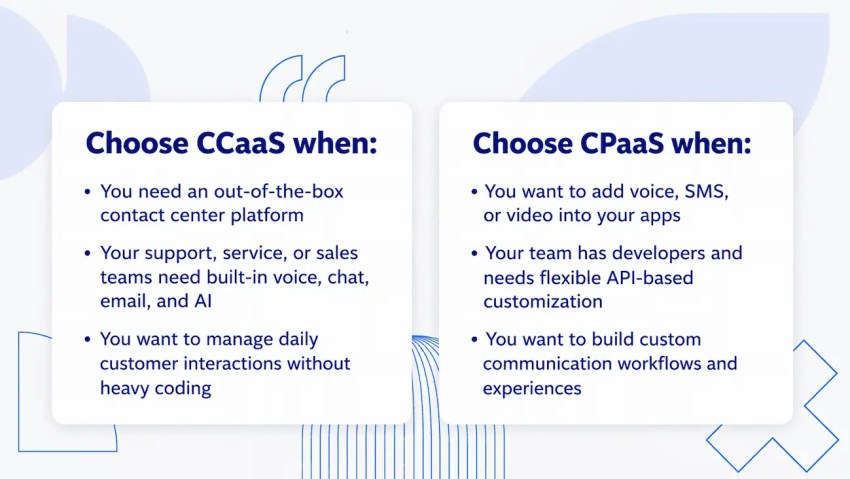 Choose CCaaS when:

• You need an out-of-the-box contact center platform

• Your support, service, or sales teams need built-in voice, chat, email, and AI

• You want to manage daily customer interactions without heavy coding

Choose CPaaS when:

• You want to add voice, SMS, or video into your apps

• Your team has developers and needs flexible API-based customization

• You want to build custom communication workflows and experiences